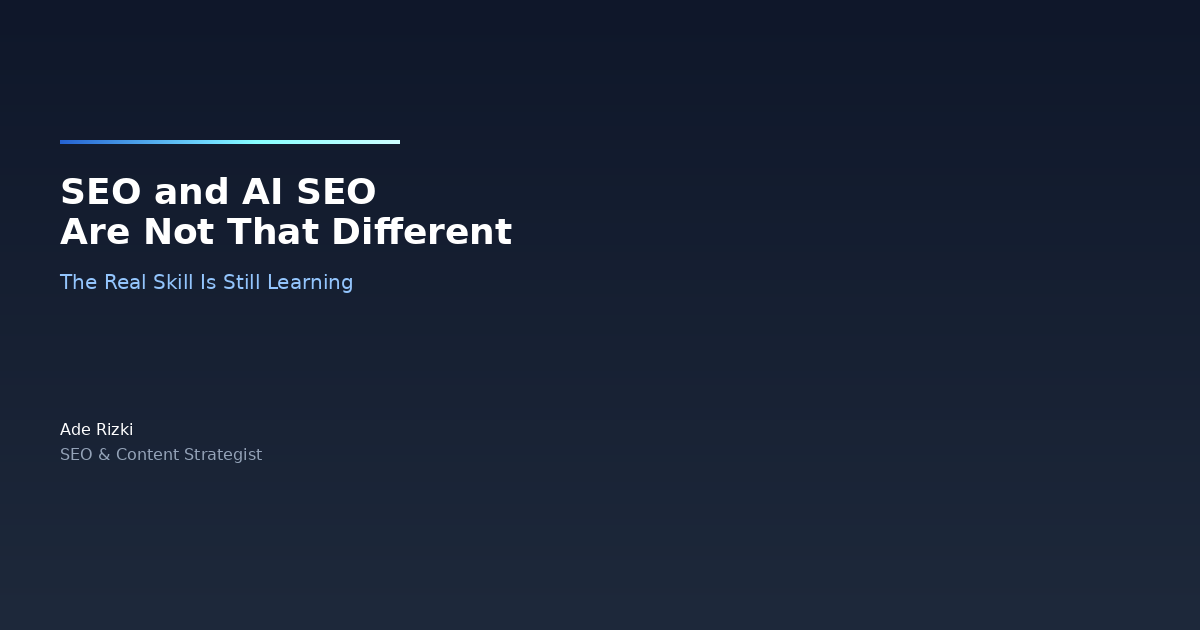 SEO and AI SEO
Are Not That Different

The Real Skill Is Still Learning

Ade Rizki
SEO & Content Strategist